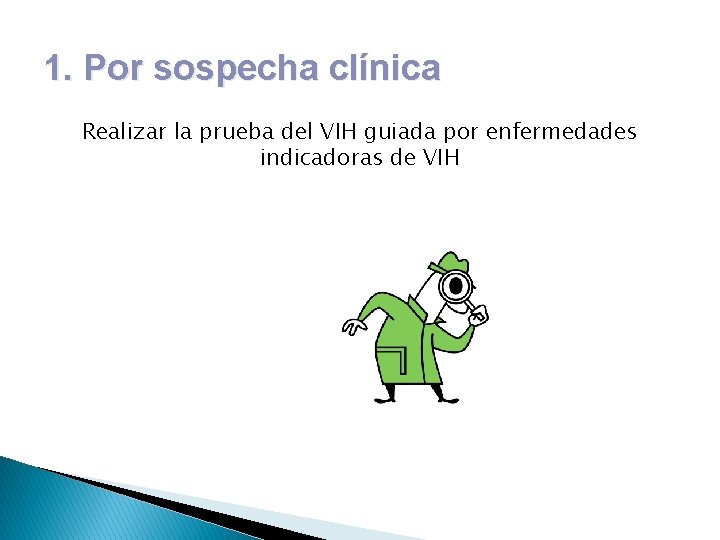 1. Por sospecha clínica

Realizar la prueba del VIH guiada por enfermedades indicadoras de VIH